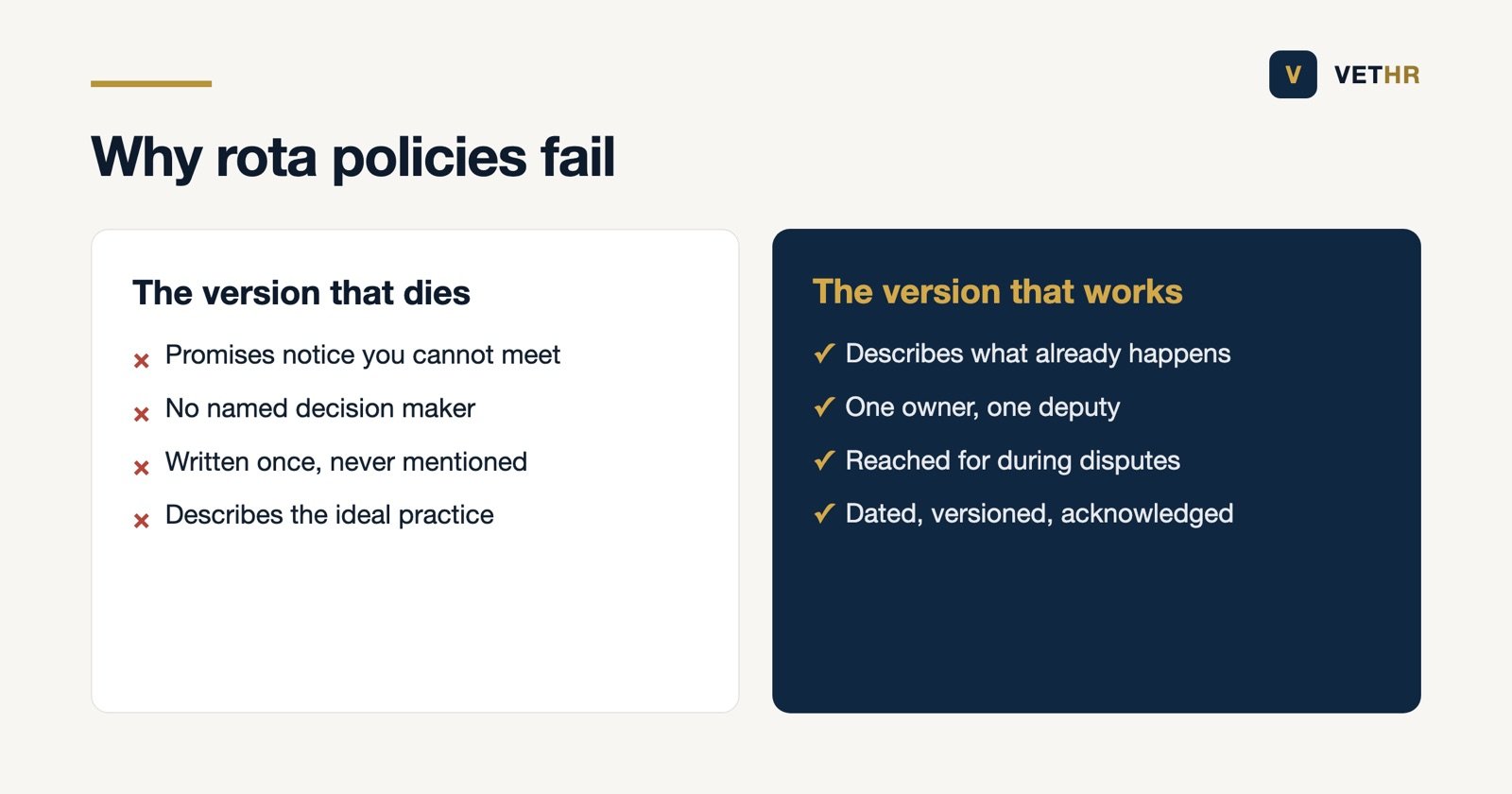 V VETHR

Why rota policies fail

The version that dies

× Promises notice you cannot meet
× No named decision maker
× Written once, never mentioned
× Describes the ideal practice

The version that works

✓ Describes what already happens
✓ One owner, one deputy
✓ Reached for during disputes
✓ Dated, versioned, acknowledged